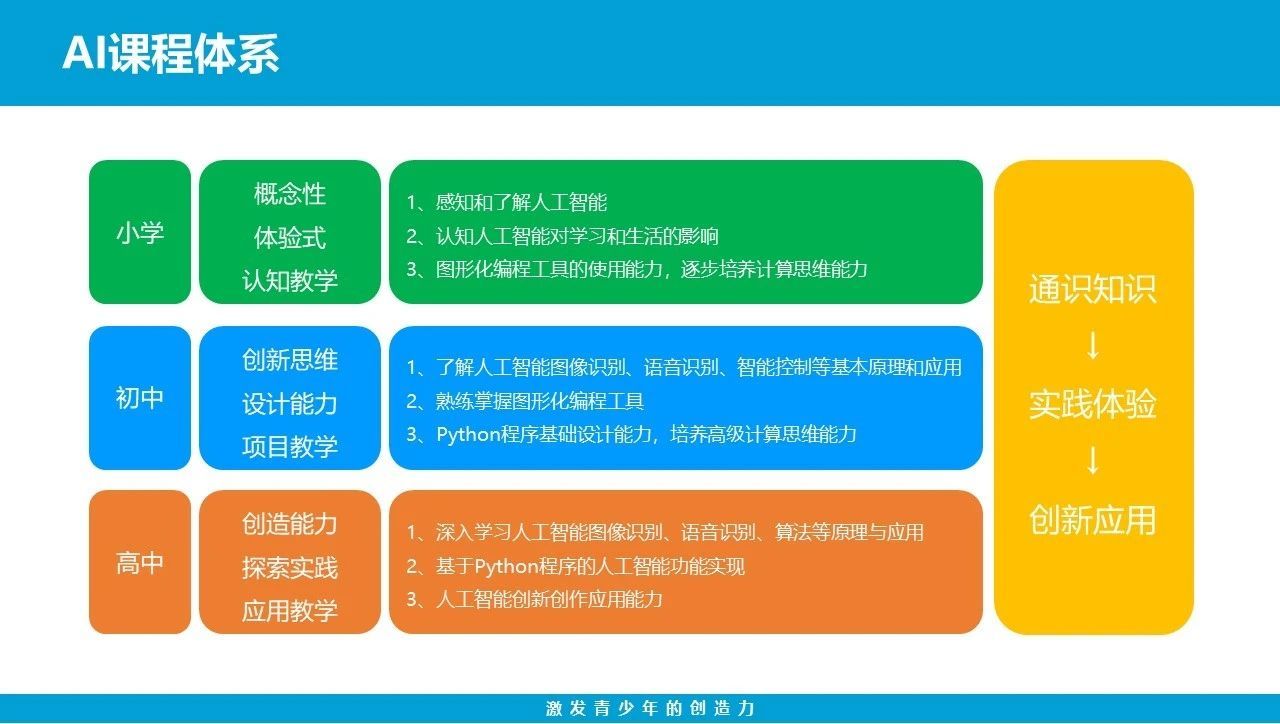 AI课程体系

小学

概念性
体验式
认知教学

1、感知和了解人工智能
2、认知人工智能对学习和生活的影响
3、图形化编程工具的使用能力，逐步培养计算思维能力

初中

创新思维
设计能力
项目教学

1、了解人工智能图像识别、语音识别、智能控制等基本原理和应用
2、熟练掌握图形化编程工具
3、Python程序基础设计能力，培养高级计算思维能力

高中

创造能力
探索实践
应用教学

1、深入学习人工智能图像识别、语音识别、算法等原理与应用
2、基于Python程序的人工智能功能实现
3、人工智能创新创作应用能力

通识知识
↓
实践体验
↓
创新应用

激发青少年的创造力